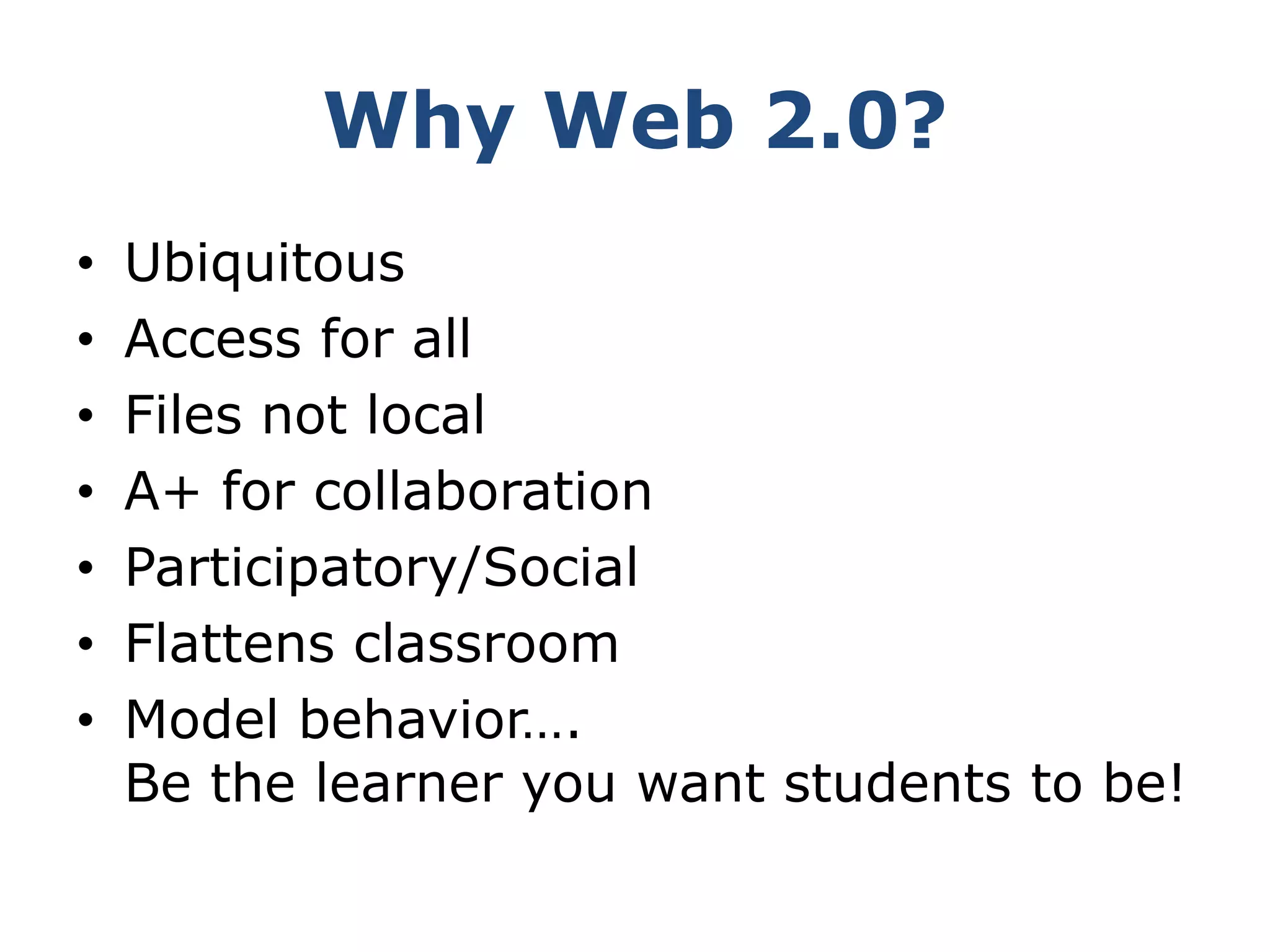 Why Web 2.0?

• Ubiquitous
• Access for all
• Files not local
• A+ for collaboration
• Participatory/Social
• Flattens classroom
• Model behavior….
Be the learner you want students to be!